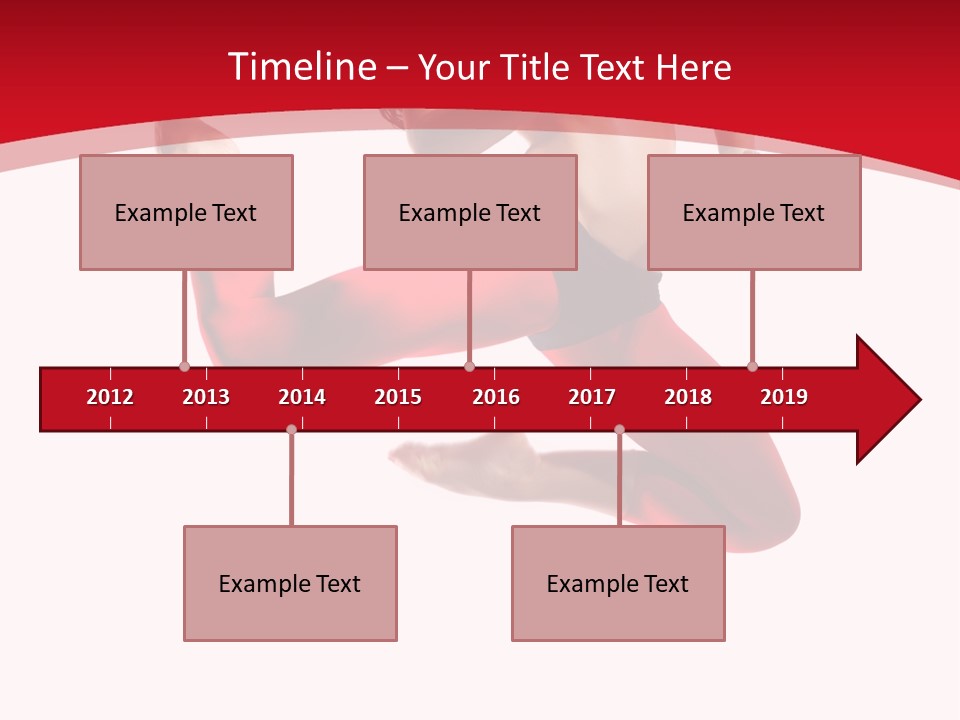 Timeline – Your Title Text Here

Example Text

Example Text

Example Text

2012 2013 2014 2015 2016 2017 2018 2019

Example Text

Example Text